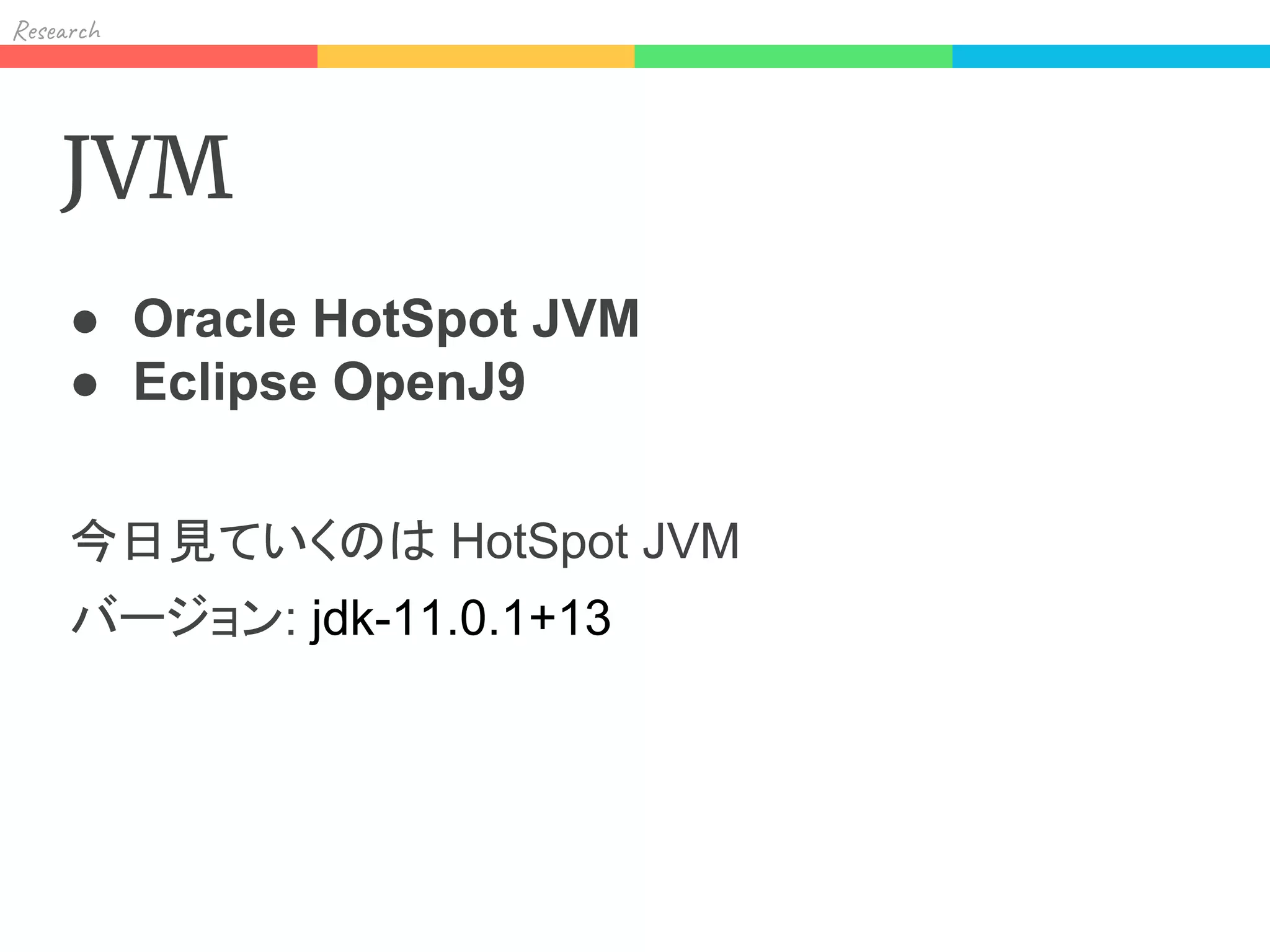 Research

JVM

● Oracle HotSpot JVM
● Eclipse OpenJ9

今日見ていくのは HotSpot JVM

バージョン: jdk-11.0.1+13